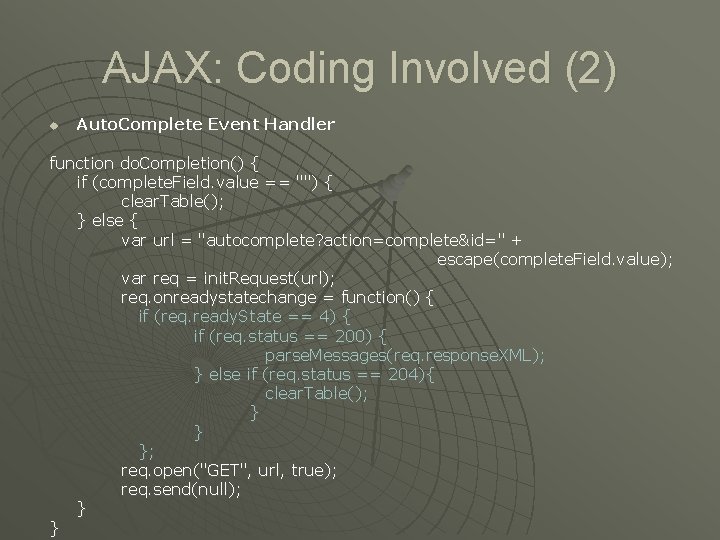 AJAX: Coding Involved (2)

AutoComplete Event Handler

function doCompletion() {
    if (completeField.value == "") {
        clearTable();
    } else {
        var url = "autocomplete?action=complete&id=" +
                                                escape(completeField.value);
        var req = initRequest(url);
        req.onreadystatechange = function() {
            if (req.readyState == 4) {
                if (req.status == 200) {
                    parseMessages(req.responseXML);
                } else if (req.status == 204){
                    clearTable();
                }
            }
        };
        req.open("GET", url, true);
        req.send(null);
    }
}